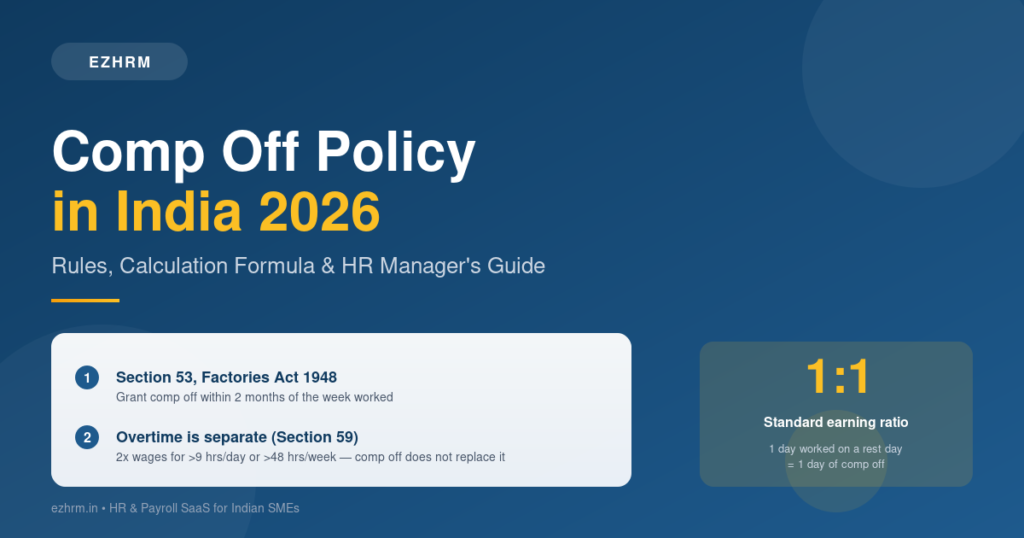 EZHRM

Comp Off Policy in India 2026

Rules, Calculation Formula & HR Manager's Guide

1 Section 53, Factories Act 1948
Grant comp off within 2 months of the week worked

2 Overtime is separate (Section 59)
2x wages for >9 hrs/day or >48 hrs/week — comp off does not replace it

1:1

Standard earning ratio

1 day worked on a rest day = 1 day of comp off

ezhrm.in • HR & Payroll SaaS for Indian SMEs